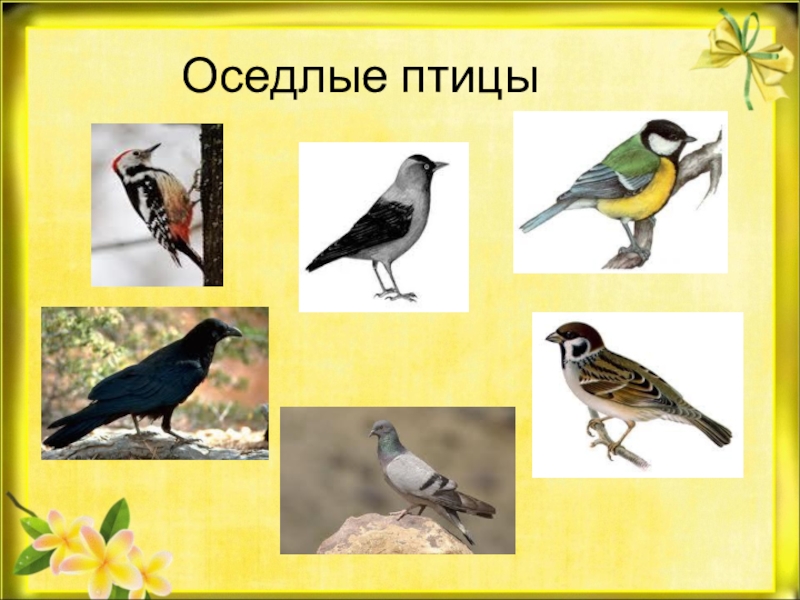 Оседлые птицы